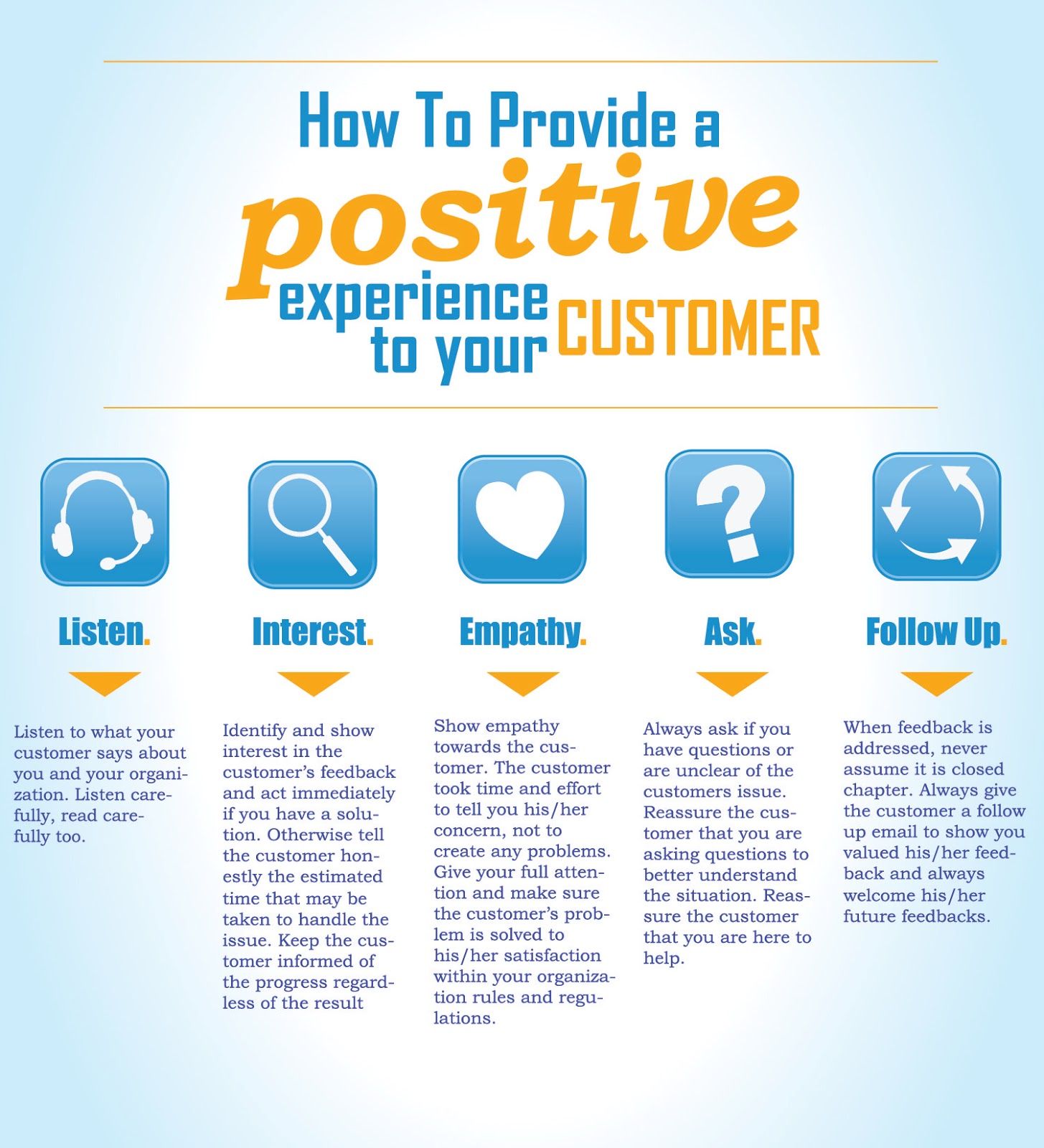 How To Provide a positive experience to your CUSTOMER

Listen.

Listen to what your customer says about you and your organization. Listen carefully, read carefully too.

Interest.

Identify and show interest in the customer's feedback and act immediately if you have a solution. Otherwise tell the customer honestly the estimated time that may be taken to handle the issue. Keep the customer informed of the progress regardless of the result

Empathy.

Show empathy towards the customer. The customer took time and effort to tell you his/her concern, not to create any problems. Give your full attention and make sure the customer's problem is solved to his/her satisfaction within your organization rules and regulations.

Ask.

Always ask if you have questions or are unclear of the customers issue. Reassure the customer that you are asking questions to better understand the situation. Reassure the customer that you are here to help.

Follow Up.

When feedback is addressed, never assume it is closed chapter. Always give the customer a follow up email to show you valued his/her feedback and always welcome his/her future feedbacks.